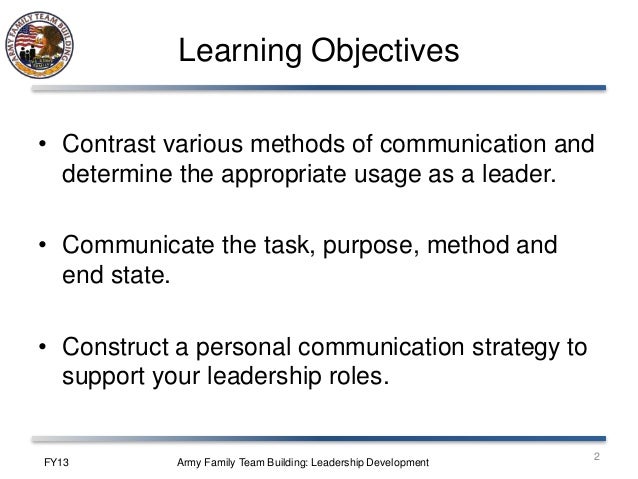 ARMY FAMILY TEAM BUILDING

Learning Objectives

• Contrast various methods of communication and determine the appropriate usage as a leader.

• Communicate the task, purpose, method and end state.

• Construct a personal communication strategy to support your leadership roles.

FY13 Army Family Team Building: Leadership Development 2